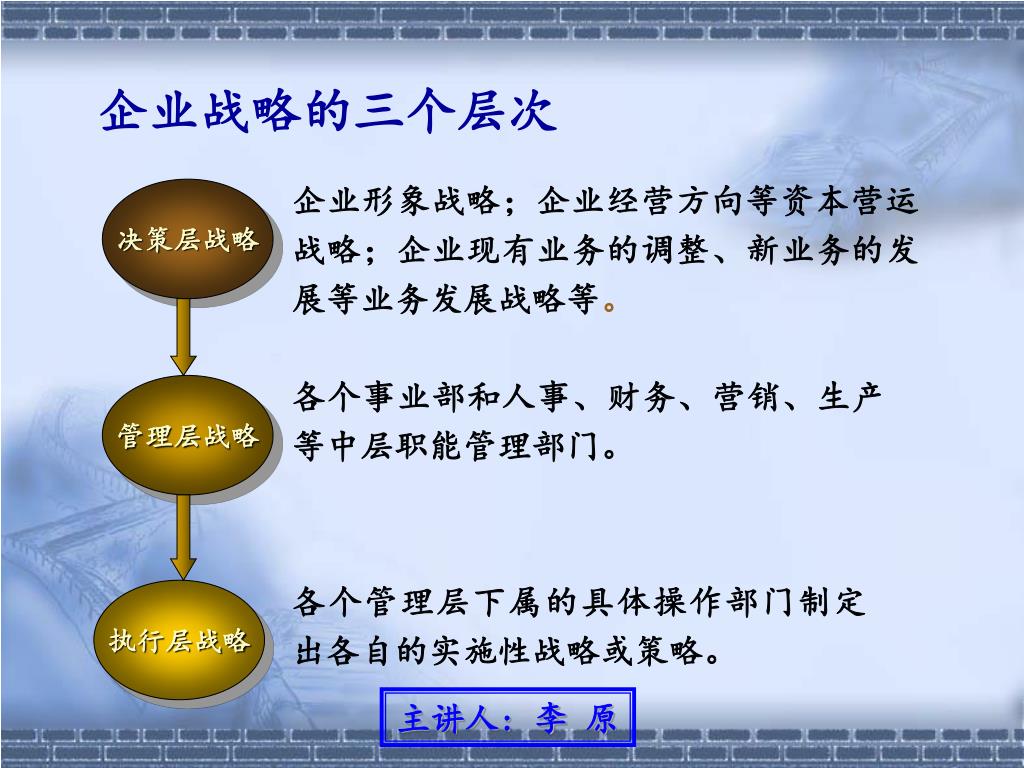 企业战略的三个层次

决策层战略

企业形象战略；企业经营方向等资本营运战略；企业现有业务的调整、新业务的发展等业务发展战略等。

管理层战略

各个事业部和人事、财务、营销、生产等中层职能管理部门。

执行层战略

各个管理层下属的具体操作部门制定出各自的实施性战略或策略。

主讲人：李 原